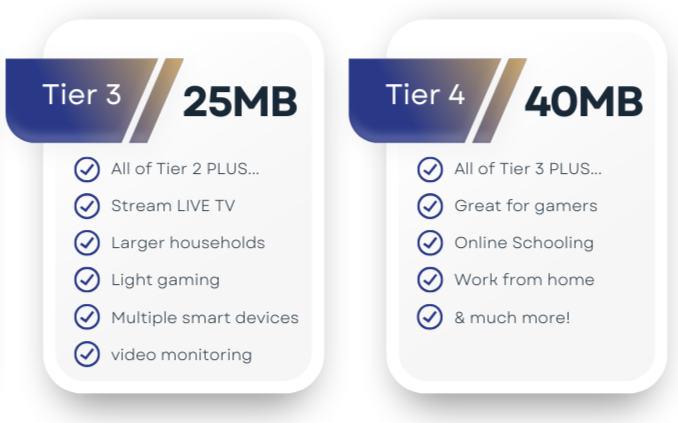 Tier 3

25MB

All of Tier 2 PLUS...

Stream LIVE TV

Larger households

Light gaming

Multiple smart devices

video monitoring

Tier 4

40MB

All of Tier 3 PLUS...

Great for gamers

Online Schooling

Work from home

& much more!